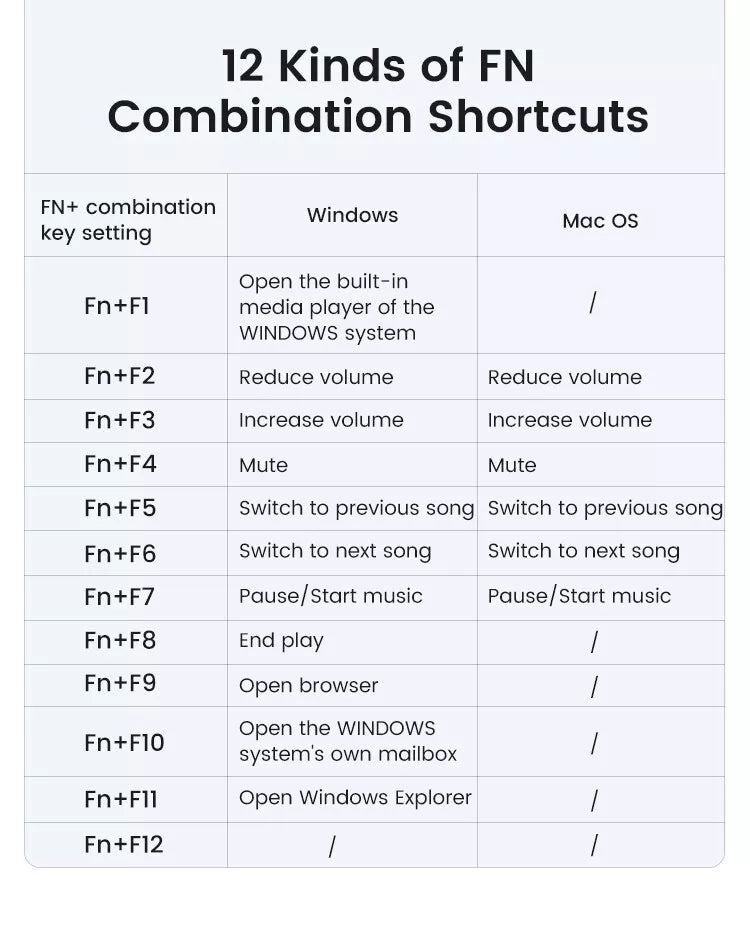 12 Kinds of FN Combination Shortcuts

| FN+ combination key setting | Windows | Mac OS |
|---|---|---|
| Fn+F1 | Open the built-in media player of the WINDOWS system | / |
| Fn+F2 | Reduce volume | Reduce volume |
| Fn+F3 | Increase volume | Increase volume |
| Fn+F4 | Mute | Mute |
| Fn+F5 | Switch to previous song | Switch to previous song |
| Fn+F6 | Switch to next song | Switch to next song |
| Fn+F7 | Pause/Start music | Pause/Start music |
| Fn+F8 | End play | / |
| Fn+F9 | Open browser | / |
| Fn+F10 | Open the WINDOWS system's own mailbox | / |
| Fn+F11 | Open Windows Explorer | / |
| Fn+F12 | / | / |